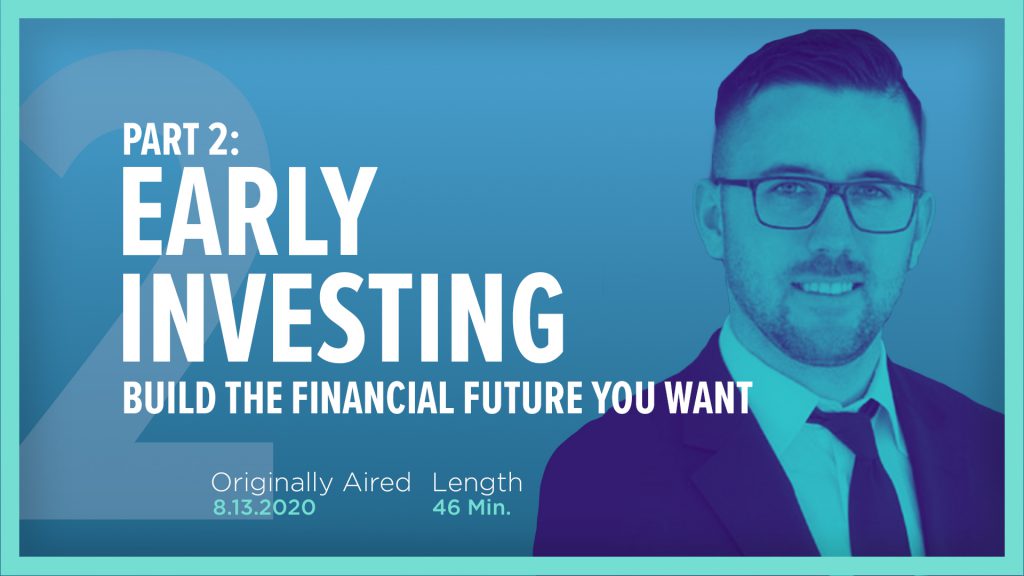 2

PART 2:
EARLY INVESTING
BUILD THE FINANCIAL FUTURE YOU WANT

Originally Aired
8.13.2020

Length
46 Min.